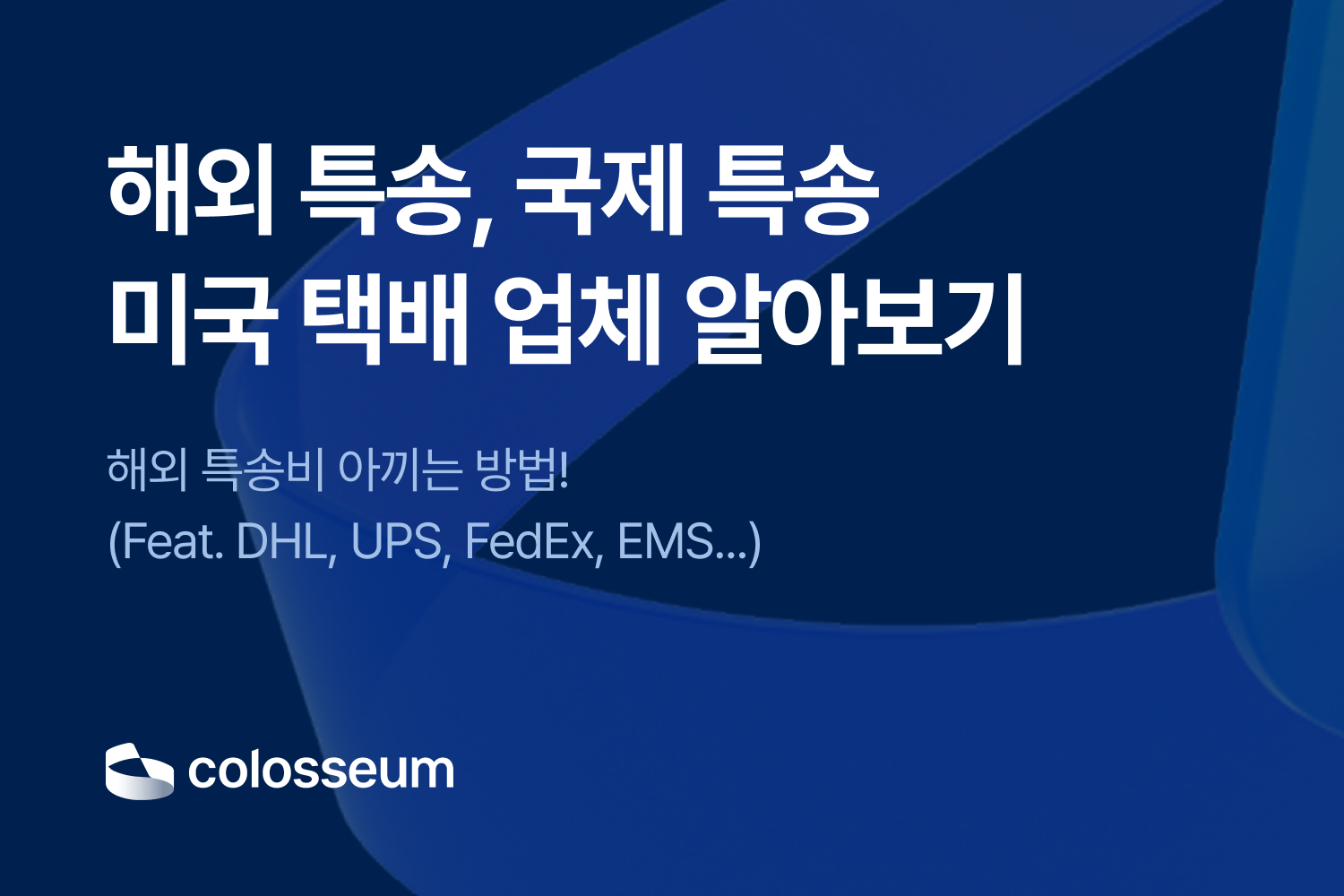 해외 특송, 국제 특송
미국 택배 업체 알아보기

해외 특송비 아끼는 방법!
(Feat. DHL, UPS, FedEx, EMS...)

colosseum